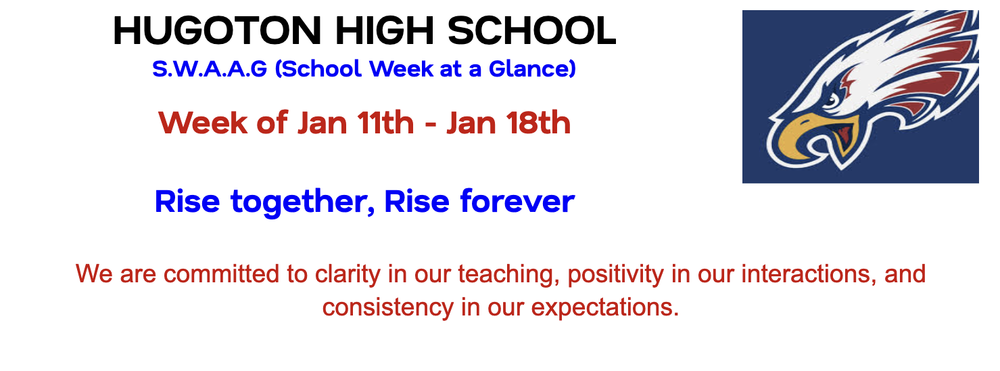 HUGOTON HIGH SCHOOL
S.W.A.A.G (School Week at a Glance)

Week of Jan 11th - Jan 18th

Rise together, Rise forever

We are committed to clarity in our teaching, positivity in our interactions, and consistency in our expectations.